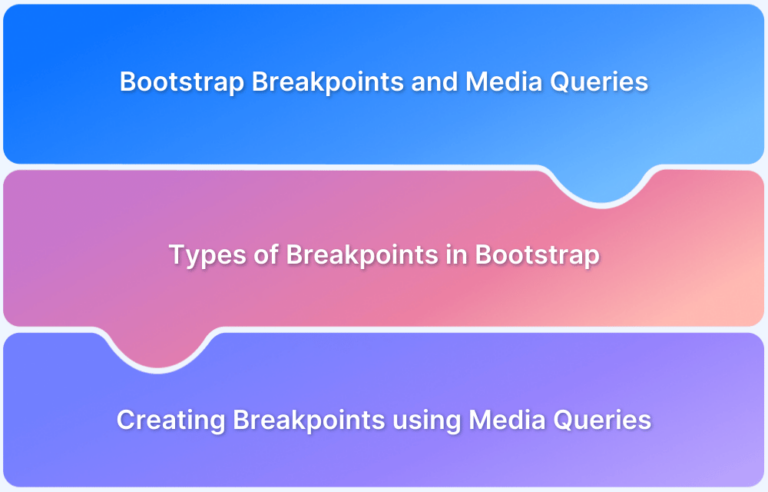 Bootstrap Breakpoints and Media Queries

Types of Breakpoints in Bootstrap

Creating Breakpoints using Media Queries